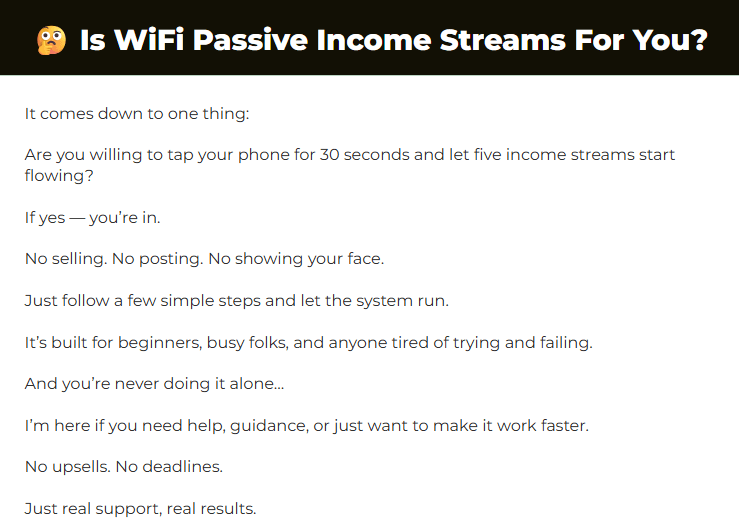 🤔 Is WiFi Passive Income Streams For You?

It comes down to one thing:

Are you willing to tap your phone for 30 seconds and let five income streams start flowing?

If yes — you're in.

No selling. No posting. No showing your face.

Just follow a few simple steps and let the system run.

It's built for beginners, busy folks, and anyone tired of trying and failing.

And you're never doing it alone...

I'm here if you need help, guidance, or just want to make it work faster.

No upsells. No deadlines.

Just real support, real results.